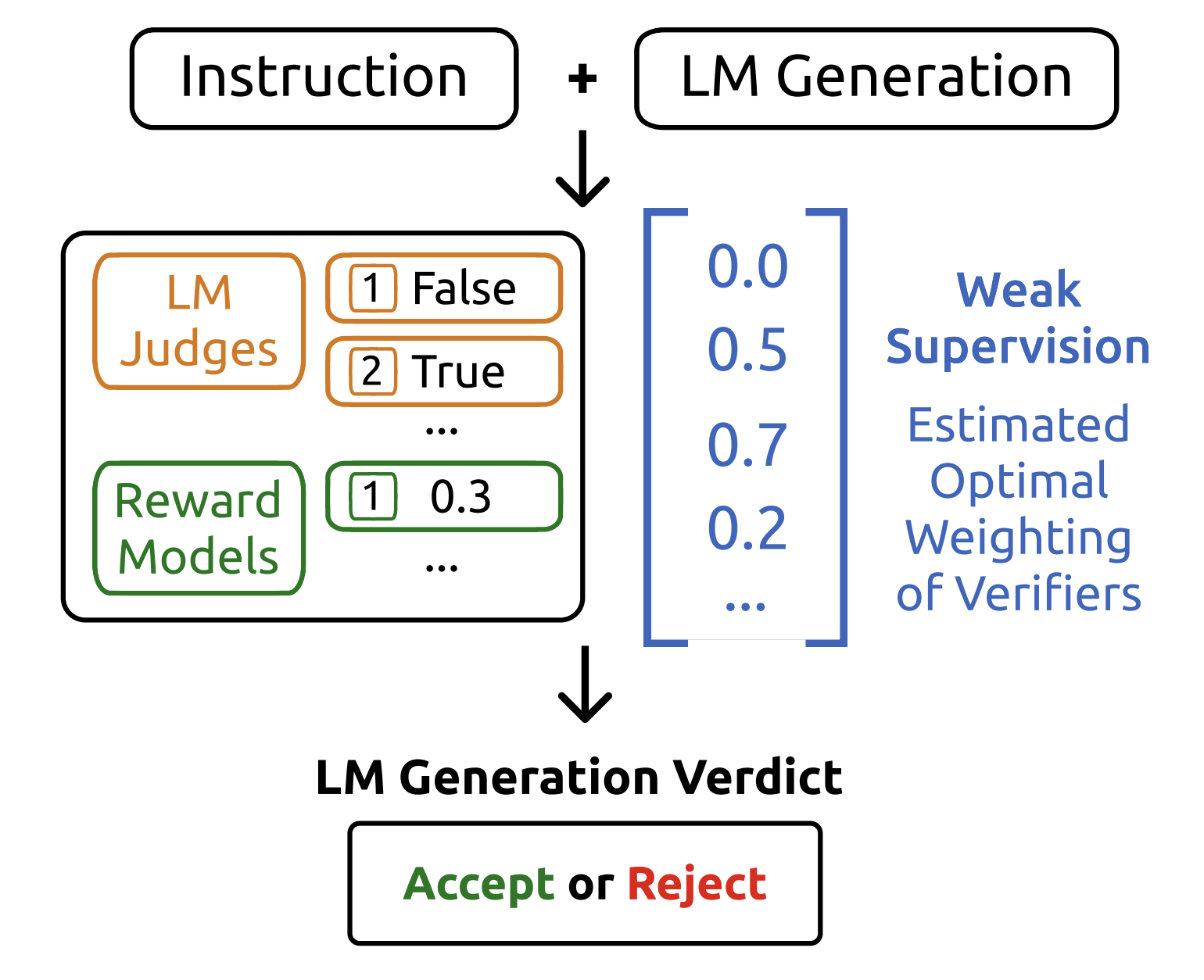 Instruction + LM Generation

LM Judges

1 False

2 True

...

Reward Models

1 0.3

...

0.0
0.5
0.7
0.2
...

Weak Supervision

Estimated Optimal Weighting of Verifiers

LM Generation Verdict

Accept or Reject